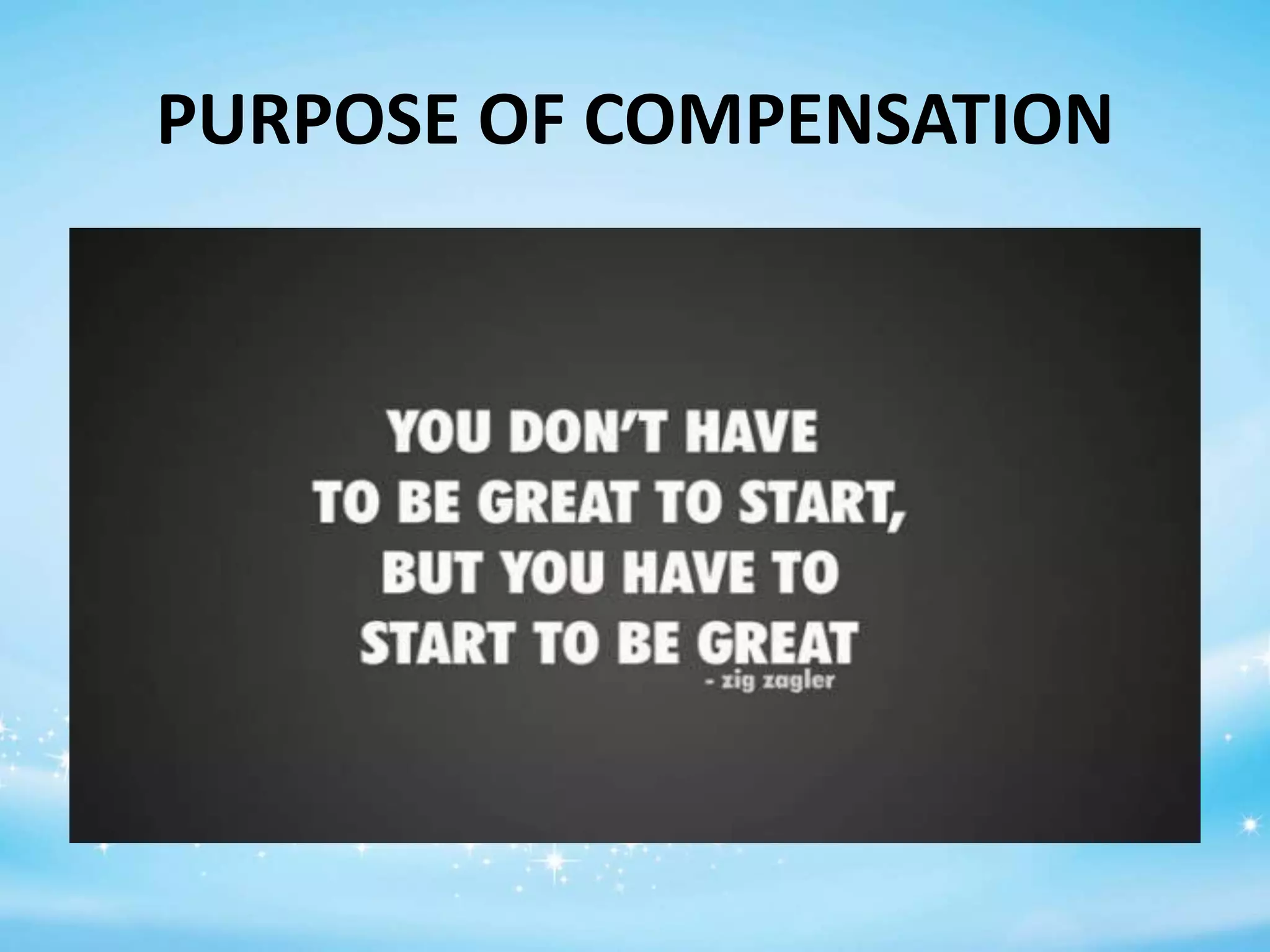 PURPOSE OF COMPENSATION

YOU DON'T HAVE TO BE GREAT TO START, BUT YOU HAVE TO START TO BE GREAT

- zig zagler